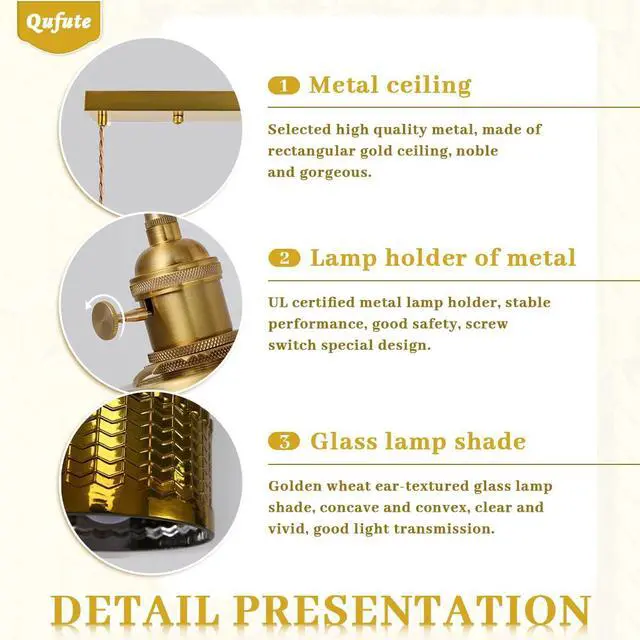 Qufute

1 Metal ceiling

Selected high quality metal, made of rectangular gold ceiling, noble and gorgeous.

2 Lamp holder of metal

UL certified metal lamp holder, stable performance, good safety, screw switch special design.

3 Glass lamp shade

Golden wheat ear-textured glass lamp shade, concave and convex, clear and vivid, good light transmission.

DETAIL PRESENTATION